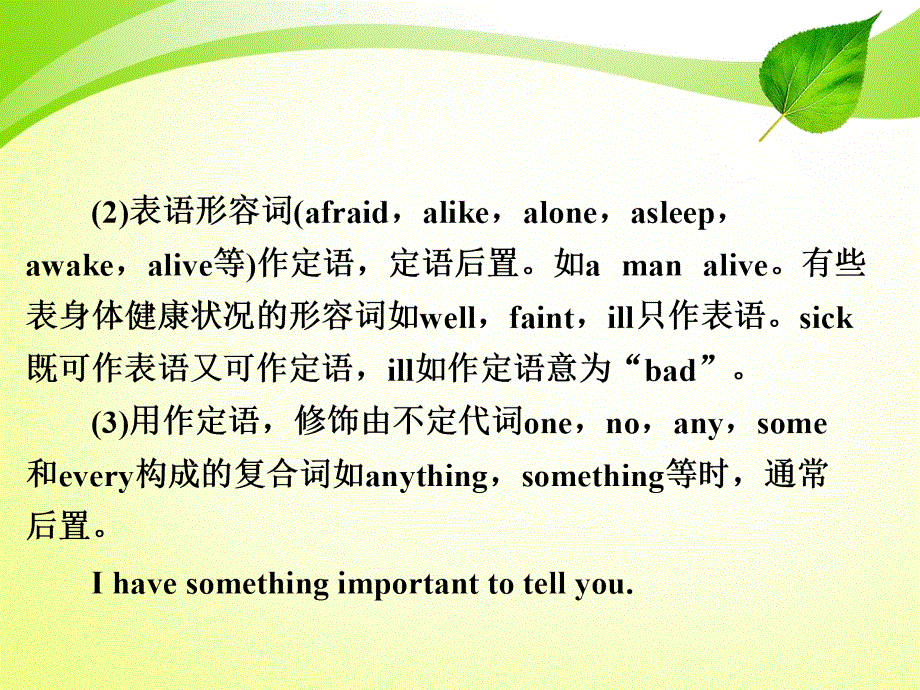 (2)表语形容词(afraid，alike，alone，asleep，awake，alive等)作定语，定语后置。如a man alive。有些表身体健康状况的形容词如well，faint，ill只作表语。sick既可作表语又可作定语，ill如作定语意为“bad”。

(3)用作定语，修饰由不定代词one，no，any，some和every构成的复合词如anything，something等时，通常后置。

I have something important to tell you.